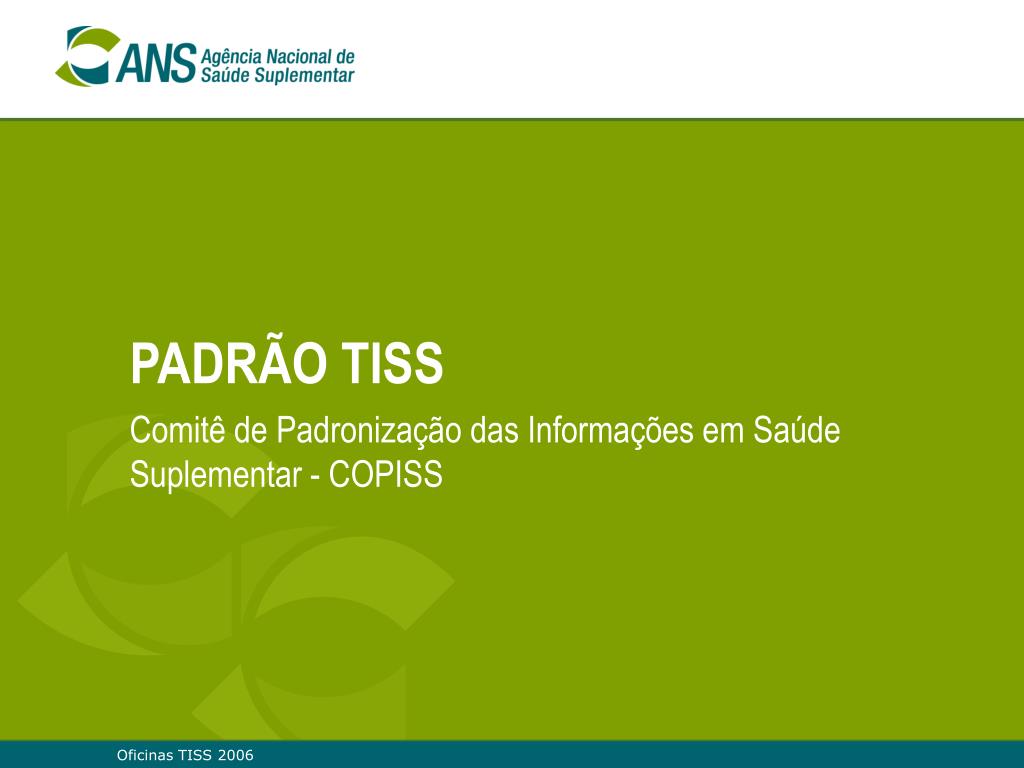 ANS Agência Nacional de Saúde Suplementar

PADRÃO TISS

Comitê de Padronização das Informações em Saúde Suplementar - COPISS

Oficinas TISS 2006